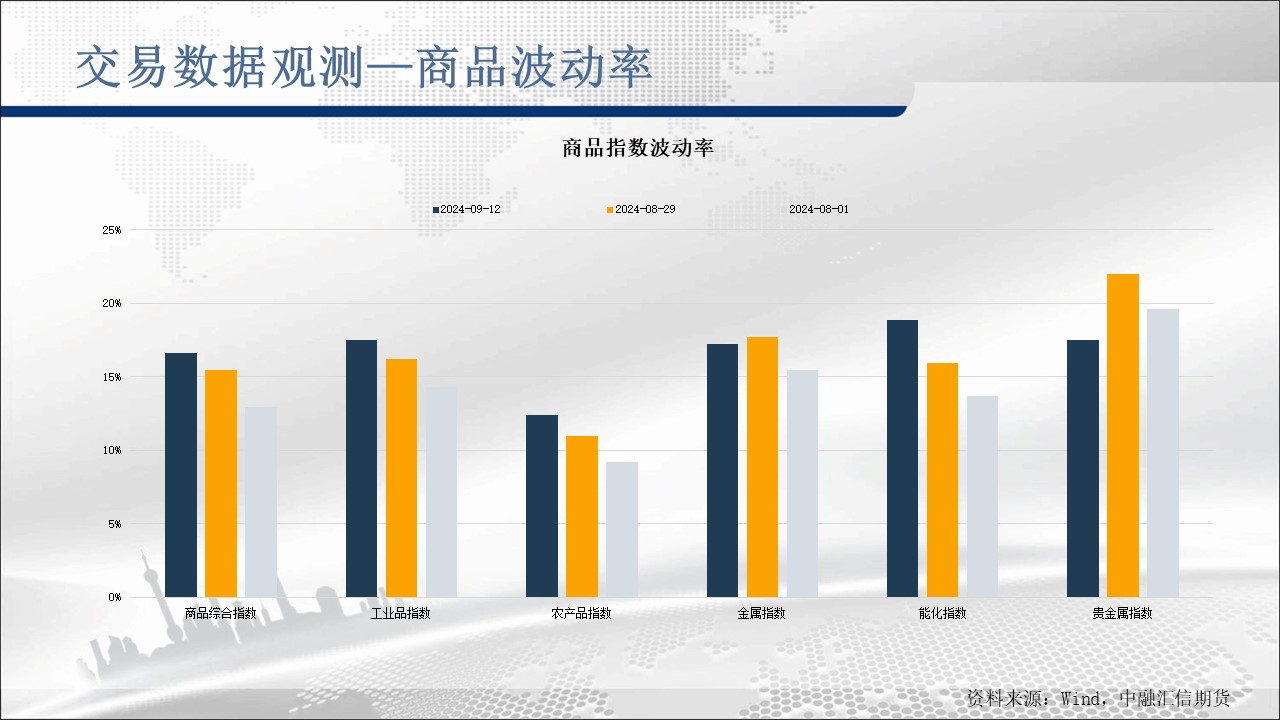 交易数据观测—商品波动率

商品指数波动率

2024-09-12
2024-08-29
2024-08-01

25%
20%
15%
10%
5%
0%

商品综合指数
工业品指数
农产品指数
金属指数
能化指数
贵金属指数

资料来源：Wind，中融汇信期货